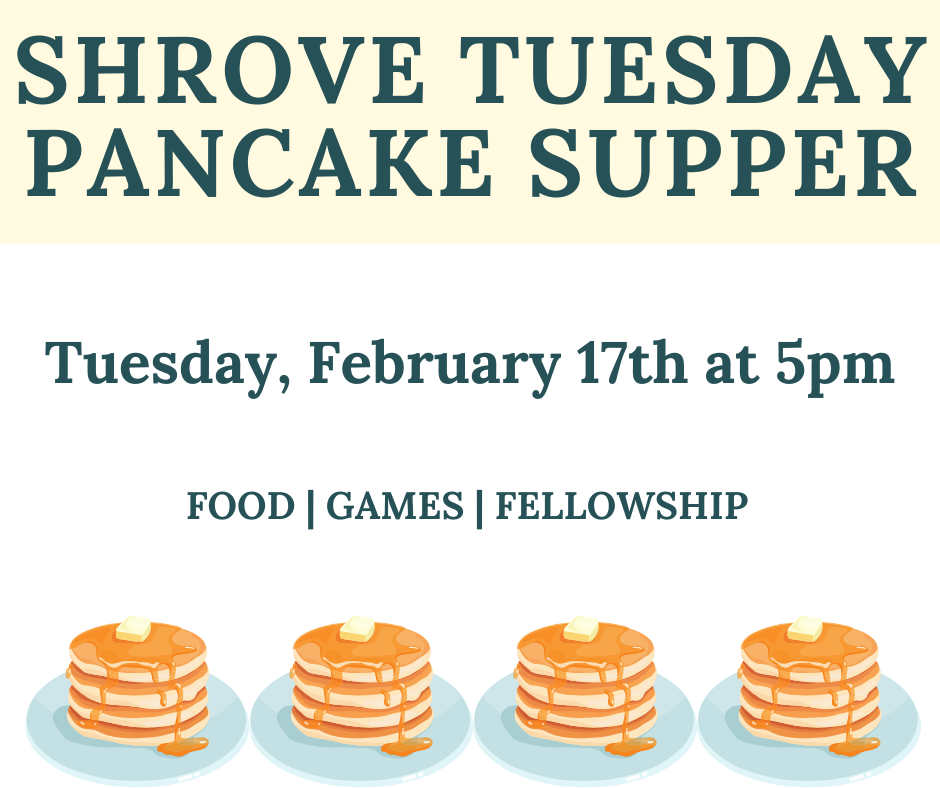 SHROVE TUESDAY PANCAKE SUPPER

Tuesday, February 17th at 5pm

FOOD | GAMES | FELLOWSHIP